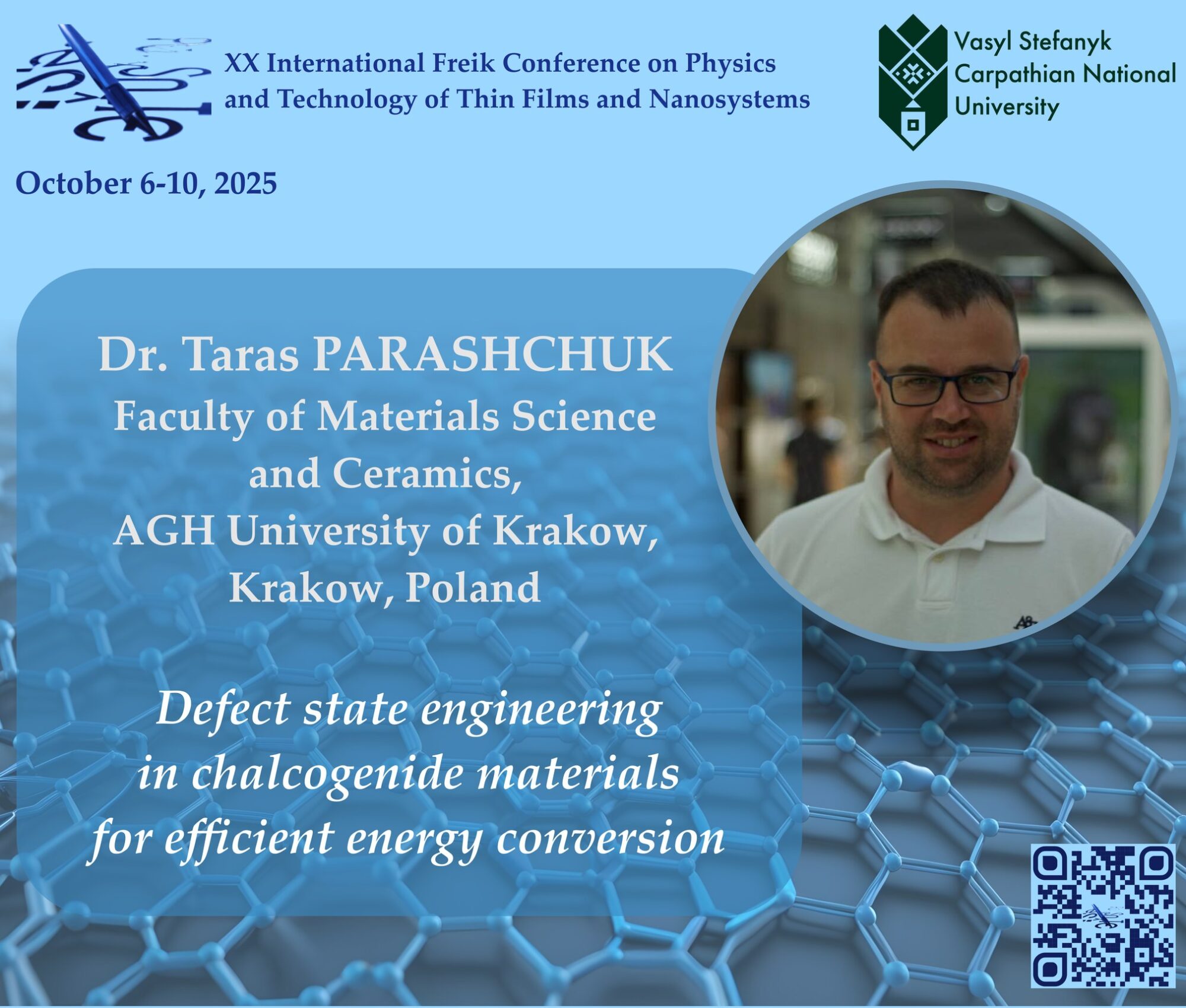 XX International Freik Conference on Physics and Technology of Thin Films and Nanosystems

Vasyl Stefanyk Carpathian National University

October 6-10, 2025

Dr. Taras PARASHCHUK
Faculty of Materials Science and Ceramics,
AGH University of Krakow,
Krakow, Poland

Defect state engineering in chalcogenide materials for efficient energy conversion